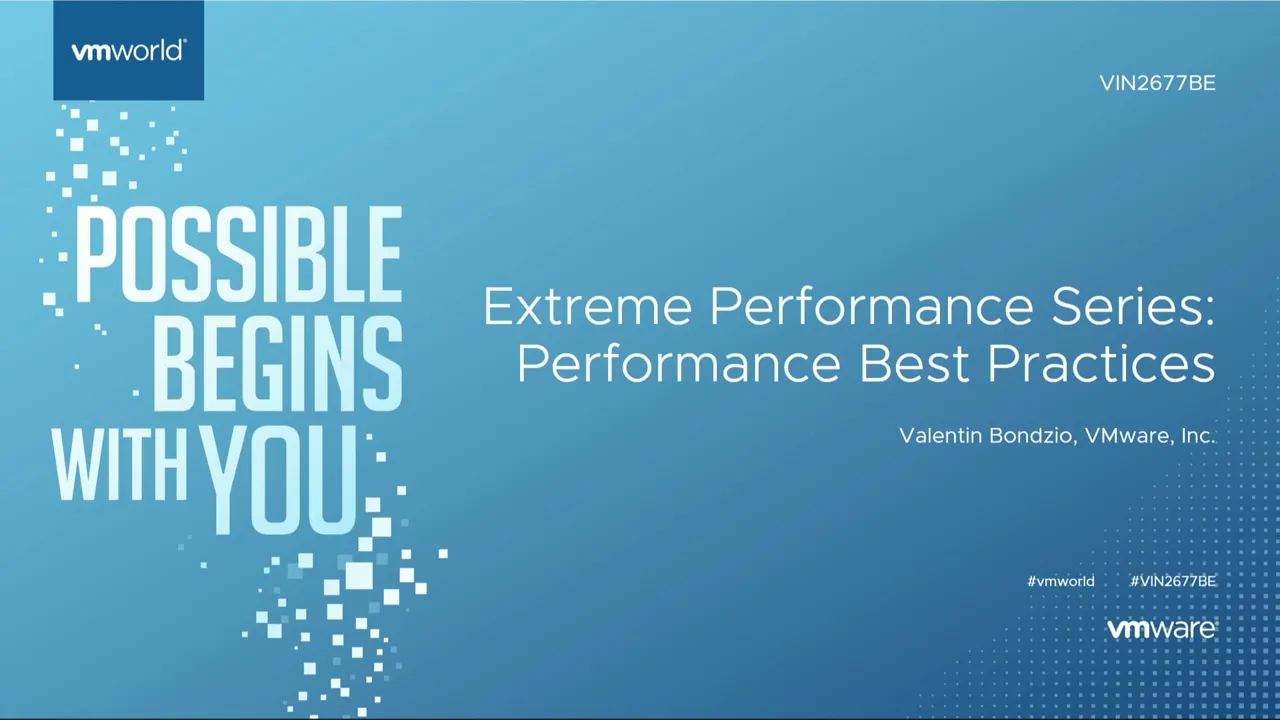 vmworld

VIN2677BE

POSSIBLE BEGINS WITH YOU

Extreme Performance Series: Performance Best Practices

Valentin Bondzio, VMware, Inc.

#vmworld #VIN2677BE

vmware